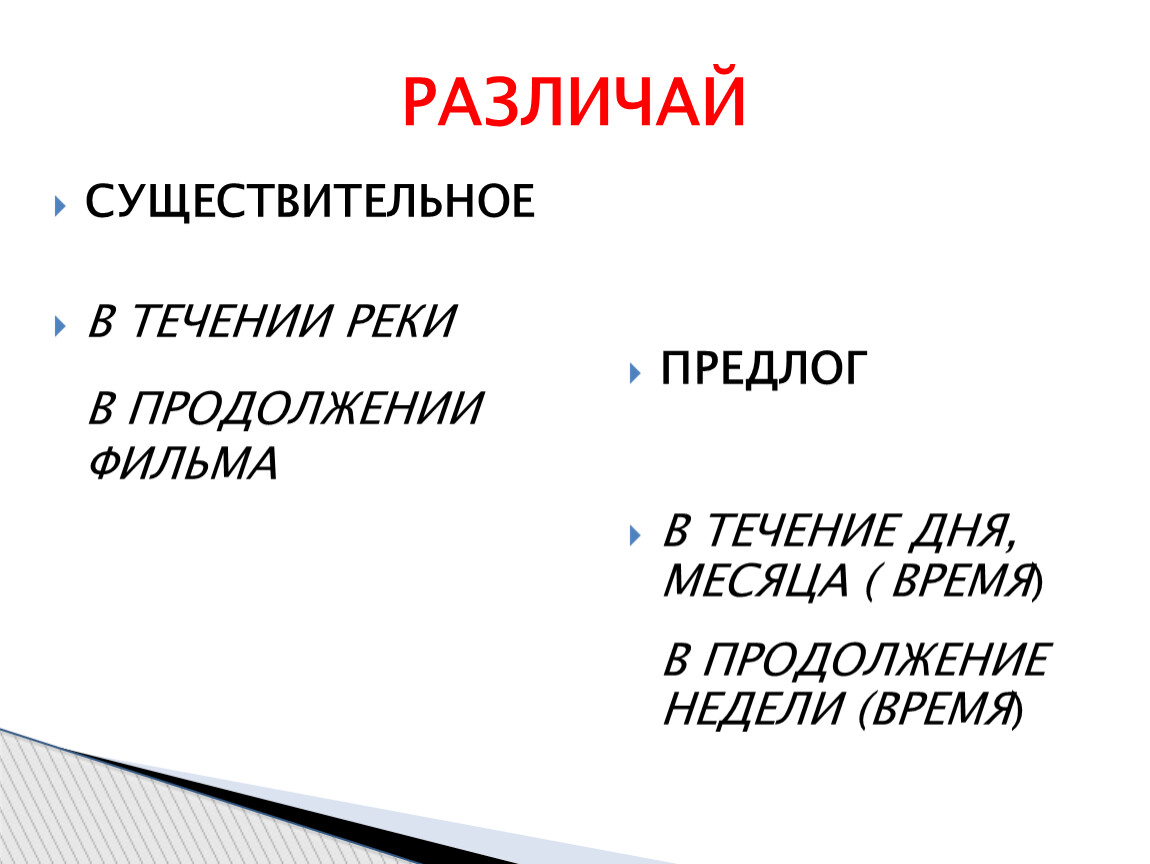 РАЗЛИЧАЙ

СУЩЕСТВИТЕЛЬНОЕ

В ТЕЧЕНИИ РЕКИ

В ПРОДОЛЖЕНИИ ФИЛЬМА

ПРЕДЛОГ

В ТЕЧЕНИЕ ДНЯ, МЕСЯЦА ( ВРЕМЯ)

В ПРОДОЛЖЕНИЕ НЕДЕЛИ (ВРЕМЯ)